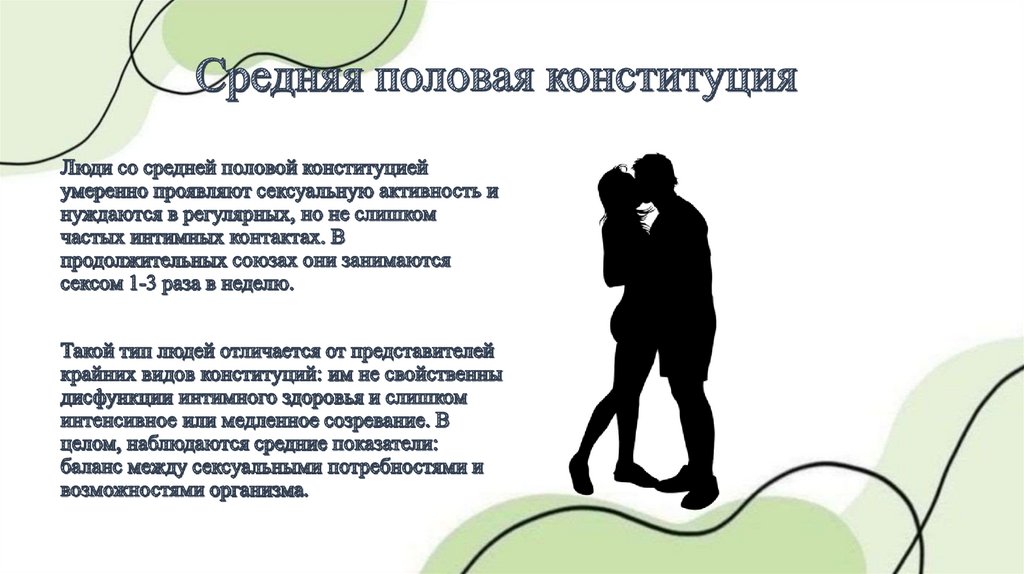 Средняя половая конституция

Люди со средней половой конституцией умеренно проявляют сексуальную активность и нуждаются в регулярных, но не слишком частых интимных контактах. В продолжительных союзах они занимаются сексом 1-3 раза в неделю.

Такой тип людей отличается от представителей крайних видов конституций: им не свойственны дисфункции интимного здоровья и слишком интенсивное или медленное созревание. В целом, наблюдаются средние показатели: баланс между сексуальными потребностями и возможностями организма.